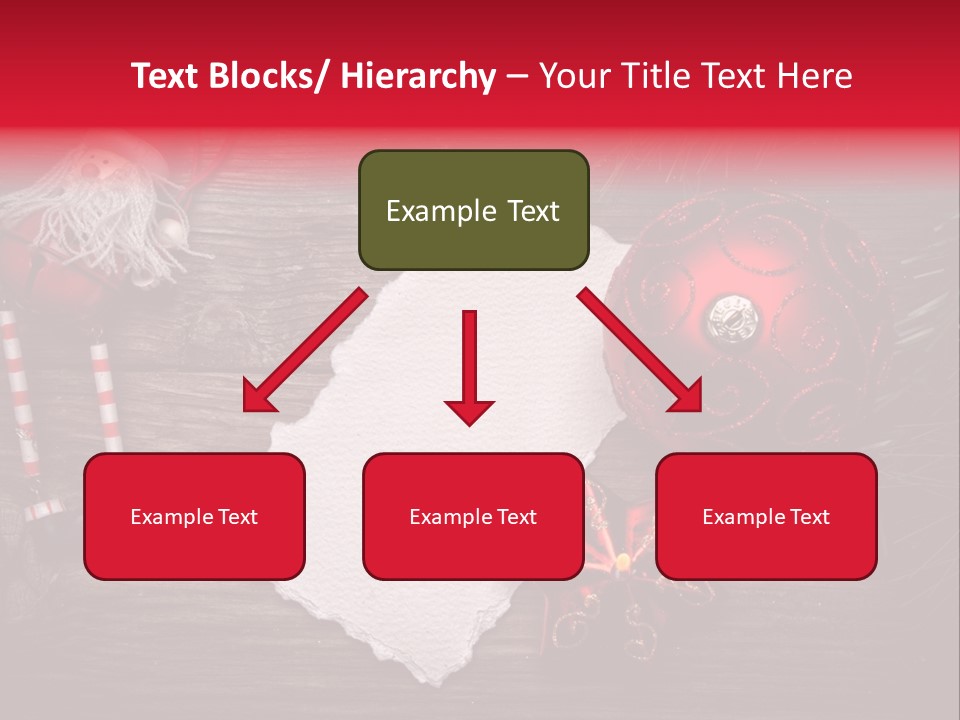 Text Blocks/ Hierarchy – Your Title Text Here

Example Text

Example Text

Example Text

Example Text